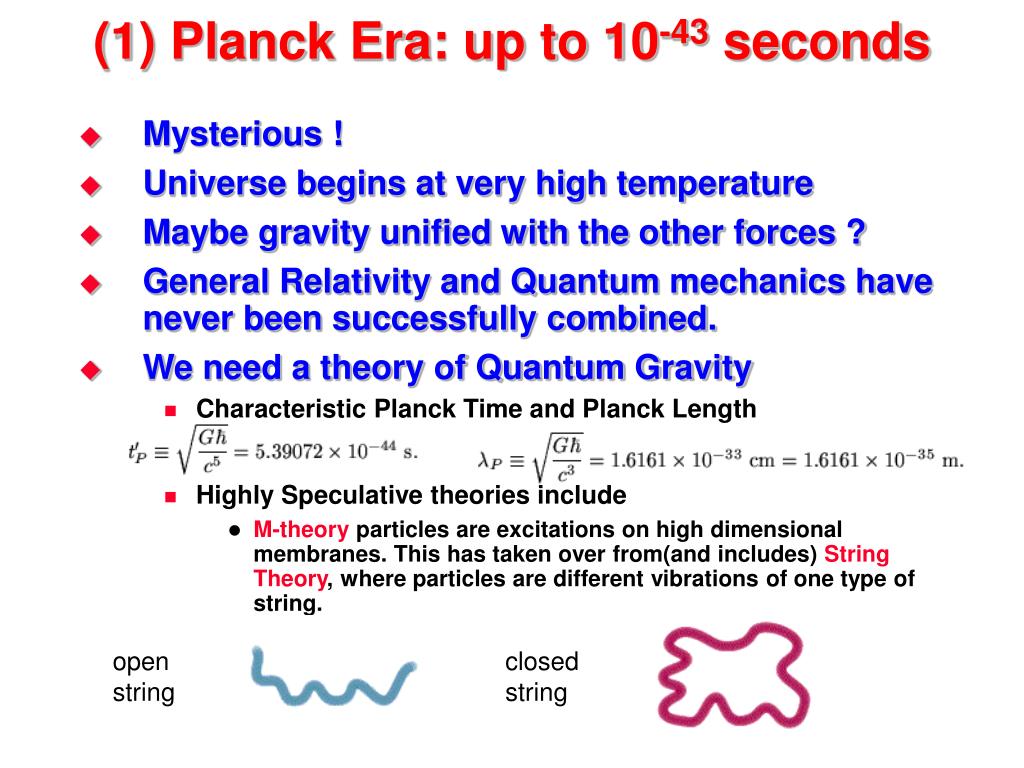 (1) Planck Era: up to $10^{-43}$ seconds

Mysterious !

Universe begins at very high temperature

Maybe gravity unified with the other forces ?

General Relativity and Quantum mechanics have never been successfully combined.

We need a theory of Quantum Gravity

Characteristic Planck Time and Planck Length

$t'_P \equiv \sqrt{\frac{G\hbar}{c^5}} = 5.39072 \times 10^{-44}$ s.

$\lambda_P \equiv \sqrt{\frac{G\hbar}{c^3}} = 1.6161 \times 10^{-33}$ cm $= 1.6161 \times 10^{-35}$ m.

Highly Speculative theories include

M-theory particles are excitations on high dimensional membranes. This has taken over from(and includes) String Theory, where particles are different vibrations of one type of string.

open string

closed string